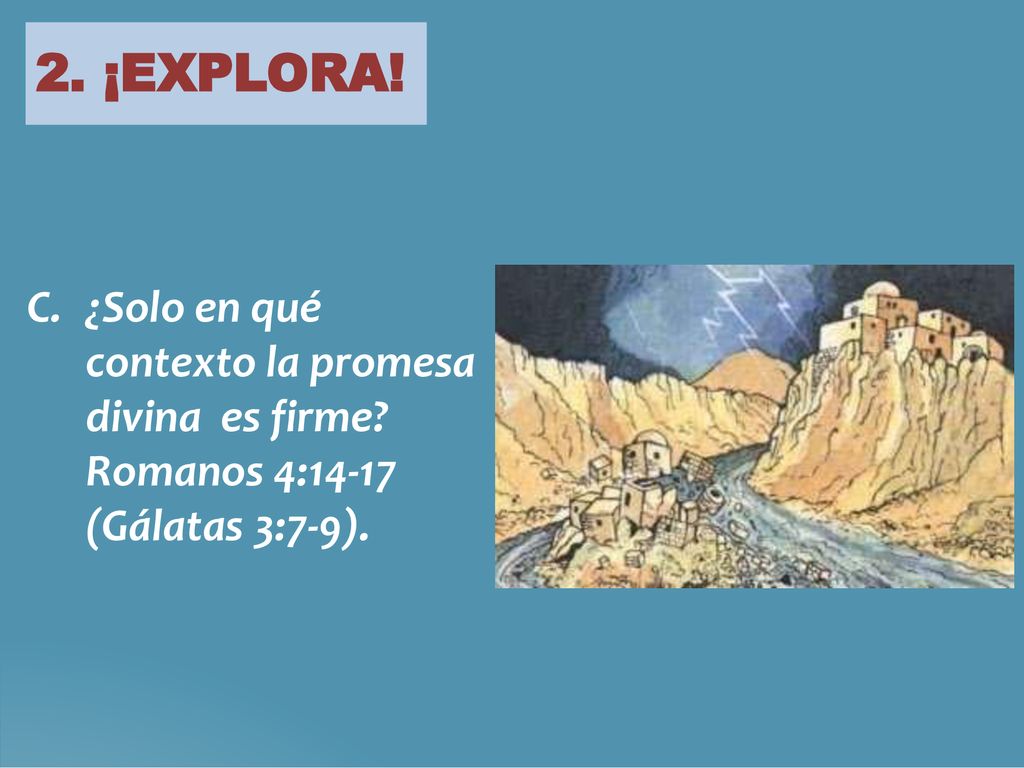 2. ¡EXPLORA!

C. ¿Solo en qué contexto la promesa divina es firme? Romanos 4:14-17 (Gálatas 3:7-9).